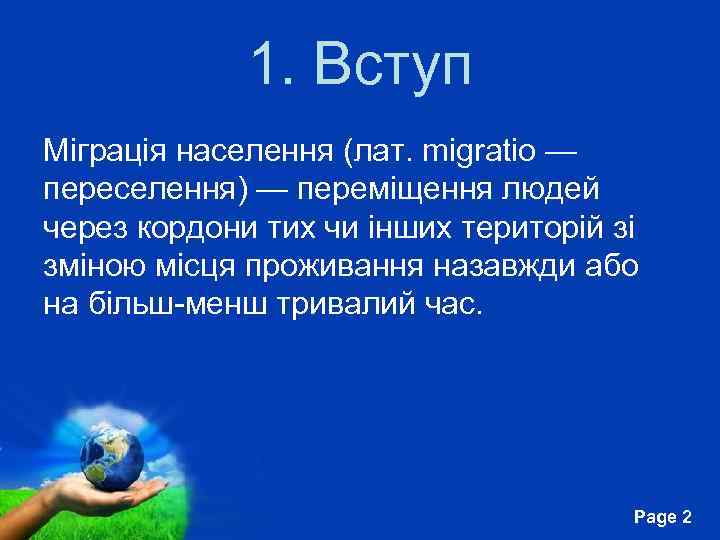 1. Вступ

Міграція населення (лат. migratio — переселення) — переміщення людей через кордони тих чи інших територій зі зміною місця проживання назавжди або на більш-менш тривалий час.

Page 2